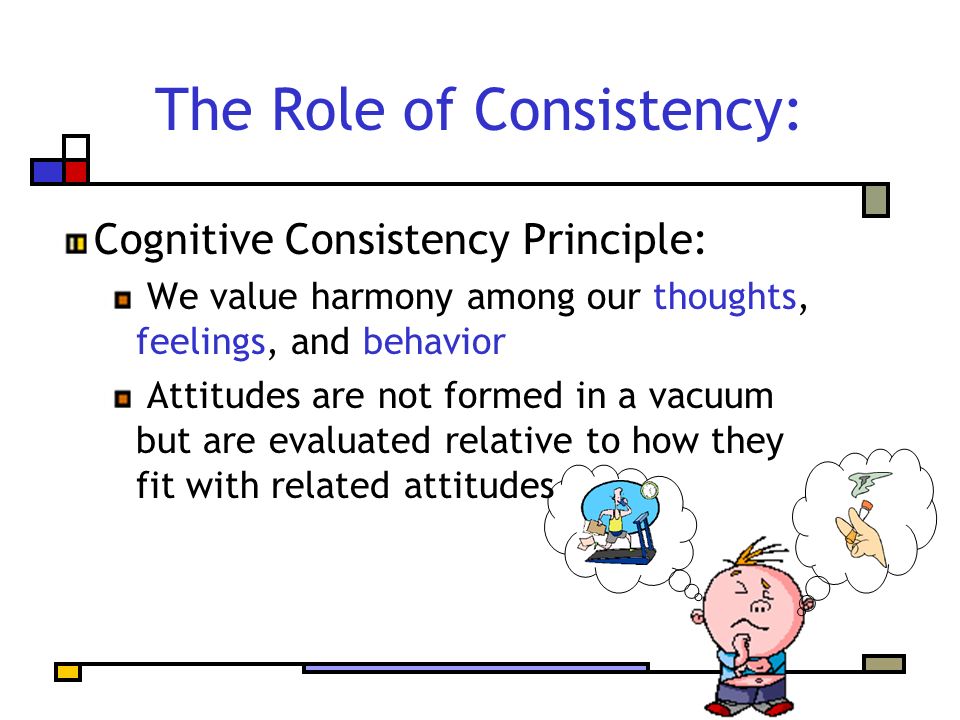 The Role of Consistency:

Cognitive Consistency Principle:

We value harmony among our thoughts, feelings, and behavior

Attitudes are not formed in a vacuum but are evaluated relative to how they fit with related attitudes